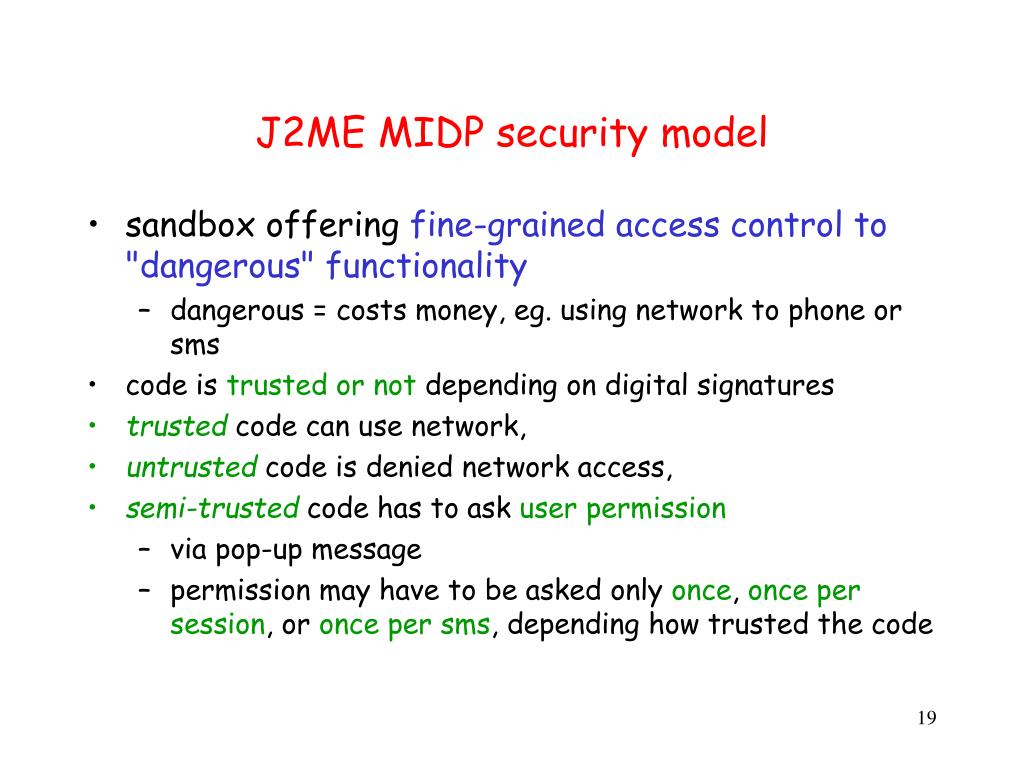 J2ME MIDP security model

• sandbox offering fine-grained access control to "dangerous" functionality
  – dangerous = costs money, eg. using network to phone or sms
• code is trusted or not depending on digital signatures
• trusted code can use network,
• untrusted code is denied network access,
• semi-trusted code has to ask user permission
  – via pop-up message
  – permission may have to be asked only once, once per session, or once per sms, depending how trusted the code

19